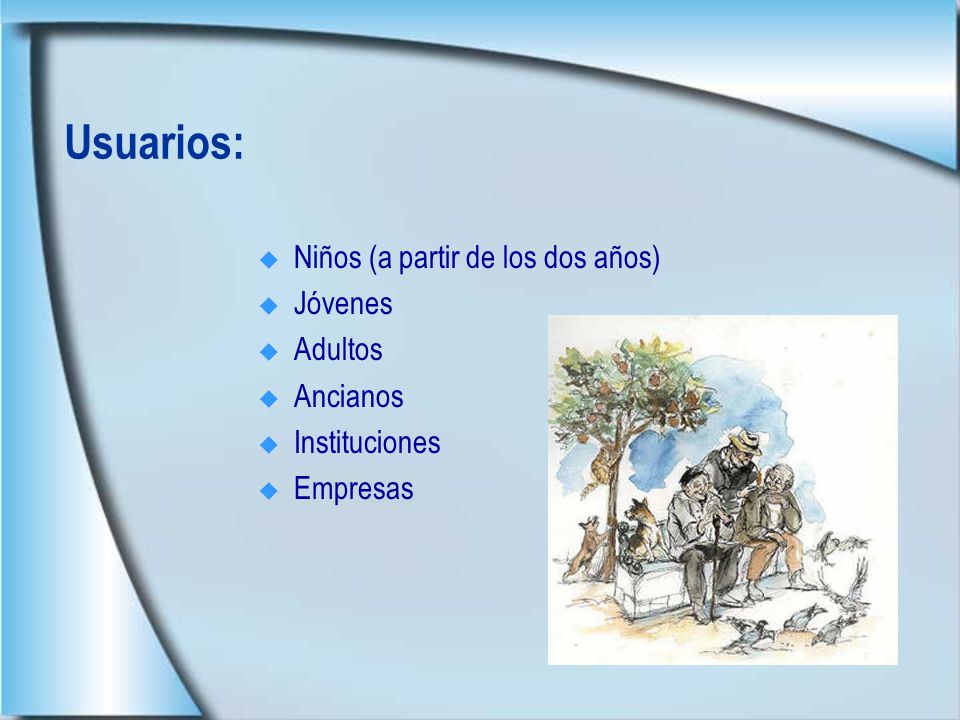 Usuarios:

- Niños (a partir de los dos años)
- Jóvenes
- Adultos
- Ancianos
- Instituciones
- Empresas